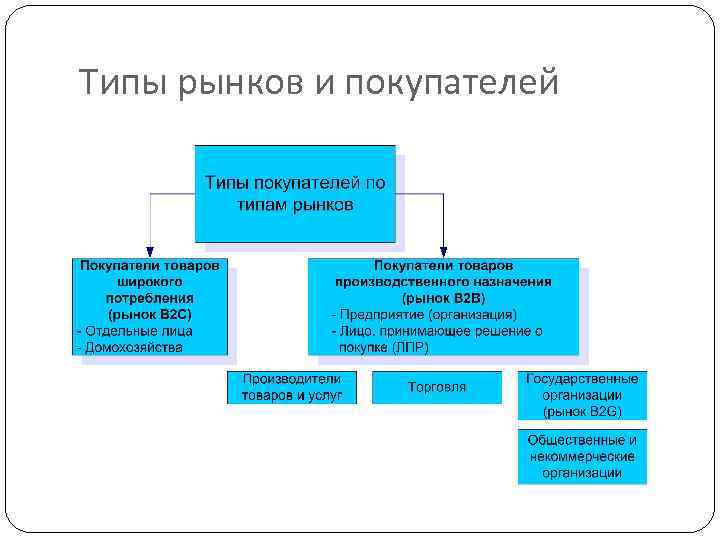 Типы рынков и покупателей

Типы покупателей по типам рынков

Покупатели товаров широкого потребления (рынок B2C)
- Отдельные лица
- Домохозяйства

Покупатели товаров производственного назначения (рынок B2B)
- Предприятие (организация)
- Лицо, принимающее решение о покупке (ЛПР)

Производители товаров и услуг

Торговля

Государственные организации (рынок B2G)

Общественные и некоммерческие организации